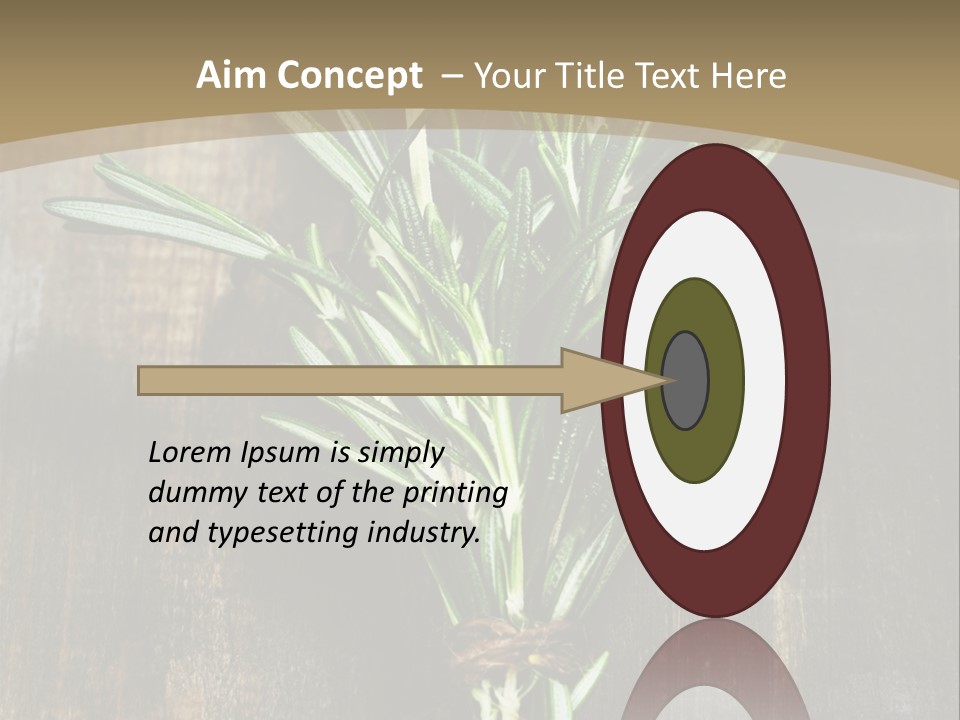 Aim Concept – Your Title Text Here

Lorem Ipsum is simply dummy text of the printing and typesetting industry.